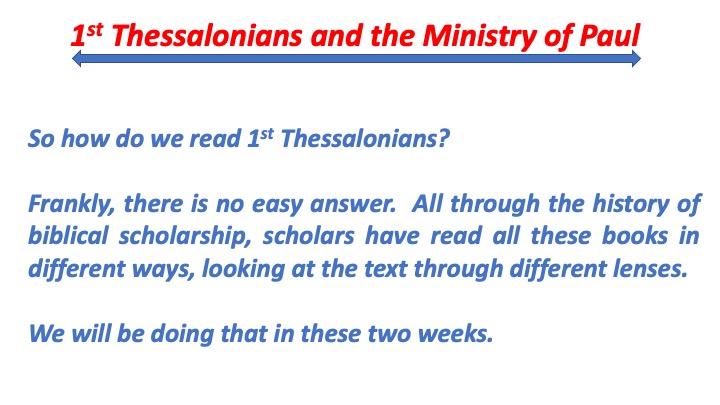 1st Thessalonians and the Ministry of Paul

So how do we read 1st Thessalonians?

Frankly, there is no easy answer. All through the history of biblical scholarship, scholars have read all these books in different ways, looking at the text through different lenses.

We will be doing that in these two weeks.